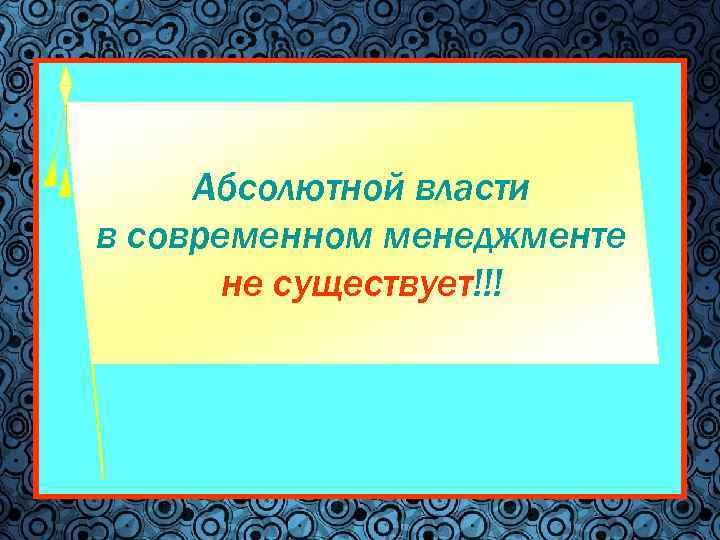 Абсолютной власти в современном менеджменте не существует!!!